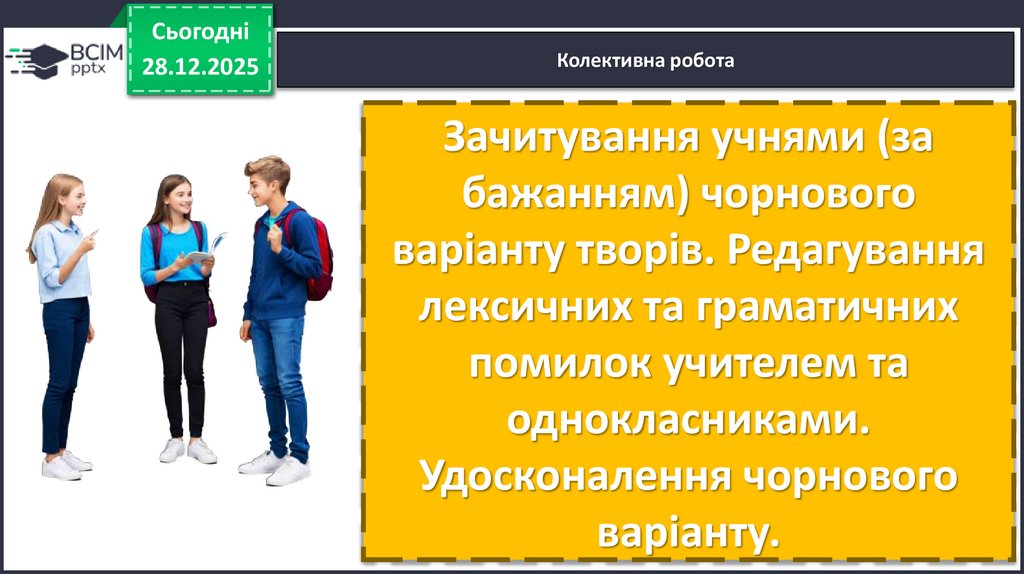 ВСІМ pptx

Сьогодні 28.12.2025

Колективна робота

Зачитування учнями (за бажанням) чорнового варіанту творів. Редагування лексичних та граматичних помилок учителем та однокласниками. Удосконалення чорнового варіанту.